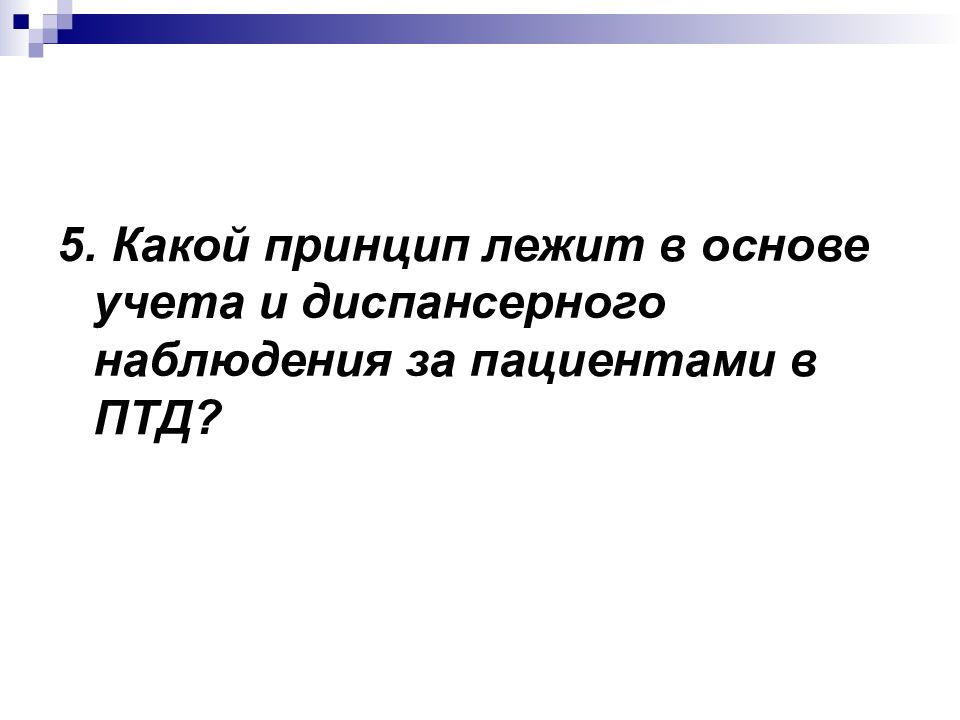 5. Какой принцип лежит в основе учета и диспансерного наблюдения за пациентами в ПТД?